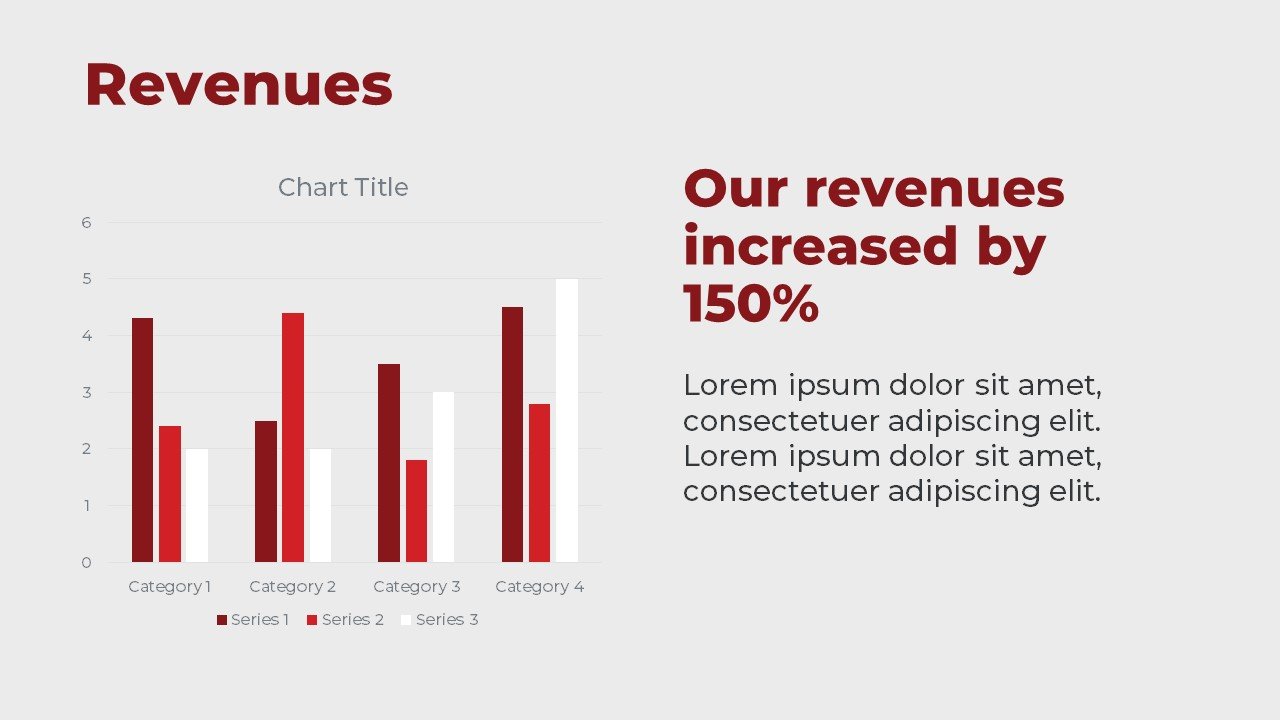 Revenues

Chart Title

6
5
4
3
2
1
0

Category 1 Category 2 Category 3 Category 4

Series 1 Series 2 Series 3

Our revenues increased by 150%

Lorem ipsum dolor sit amet, consectetuer adipiscing elit. Lorem ipsum dolor sit amet, consectetuer adipiscing elit.